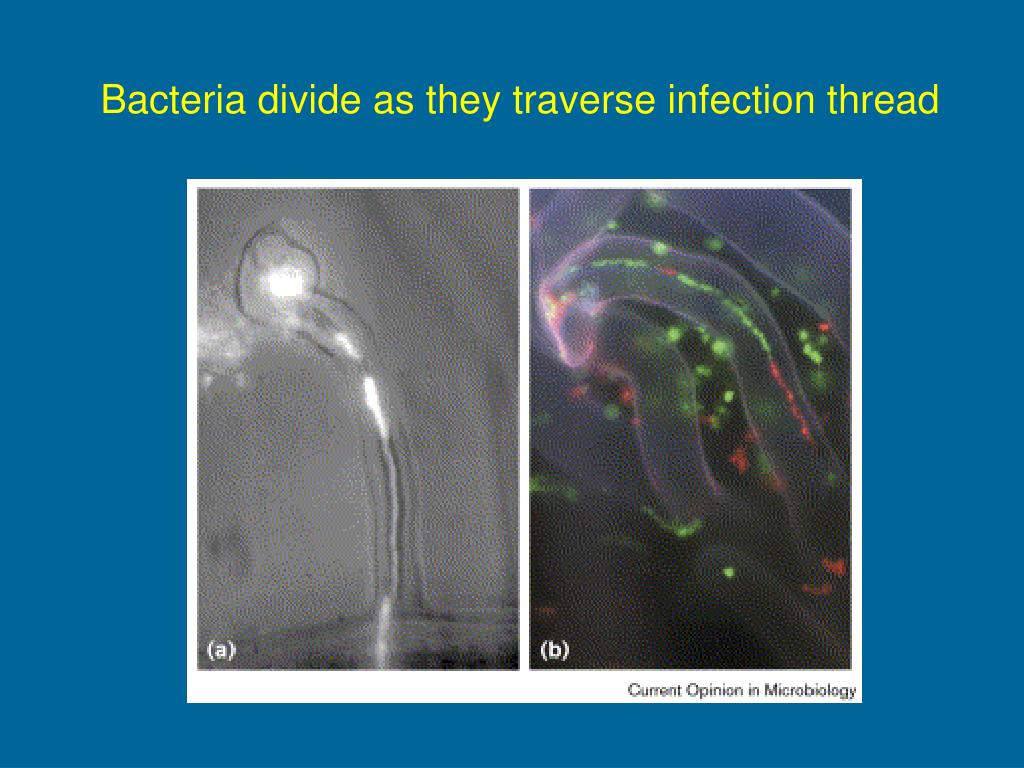 Bacteria divide as they traverse infection thread

(a)

(b)

Current Opinion in Microbiology